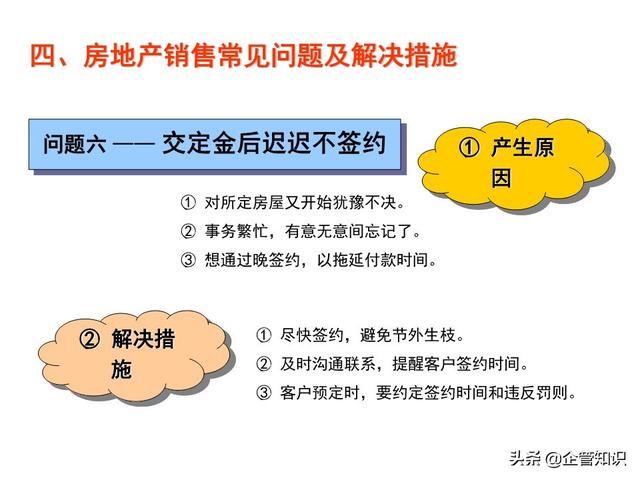 四、房地产销售常见问题及解决措施

问题六 —— 交定金后迟迟不签约

① 产生原因

① 对所定房屋又开始犹豫不决。
② 事务繁忙，有意无意间忘记了。
③ 想通过晚签约，以拖延付款时间。

② 解决措施

① 尽快签约，避免节外生枝。
② 及时沟通联系，提醒客户签约时间。
③ 客户预定时，要约定签约时间和违反罚则。

头条 @企管知识